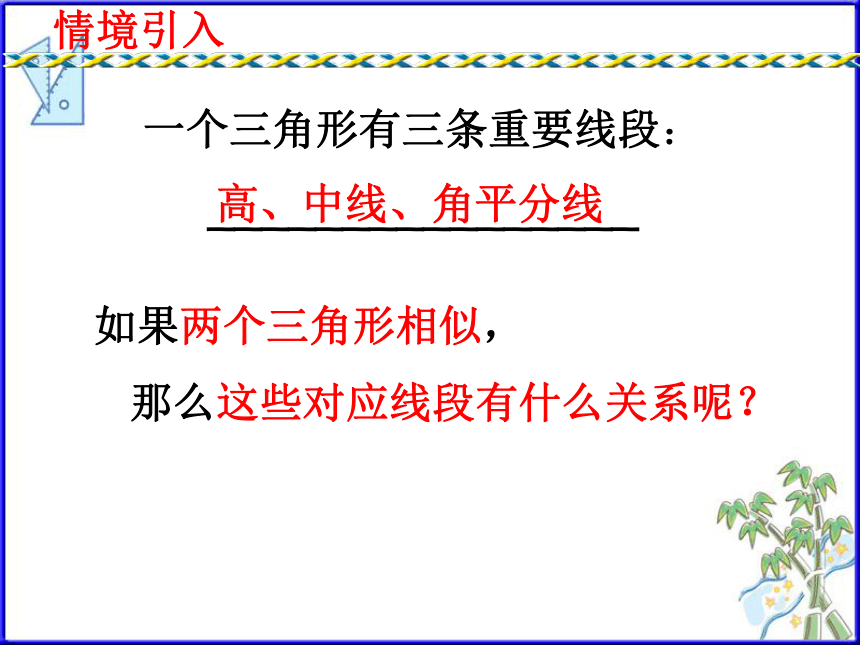 情境引入

一个三角形有三条重要线段：

高、中线、角平分线

如果两个三角形相似，

那么这些对应线段有什么关系呢？